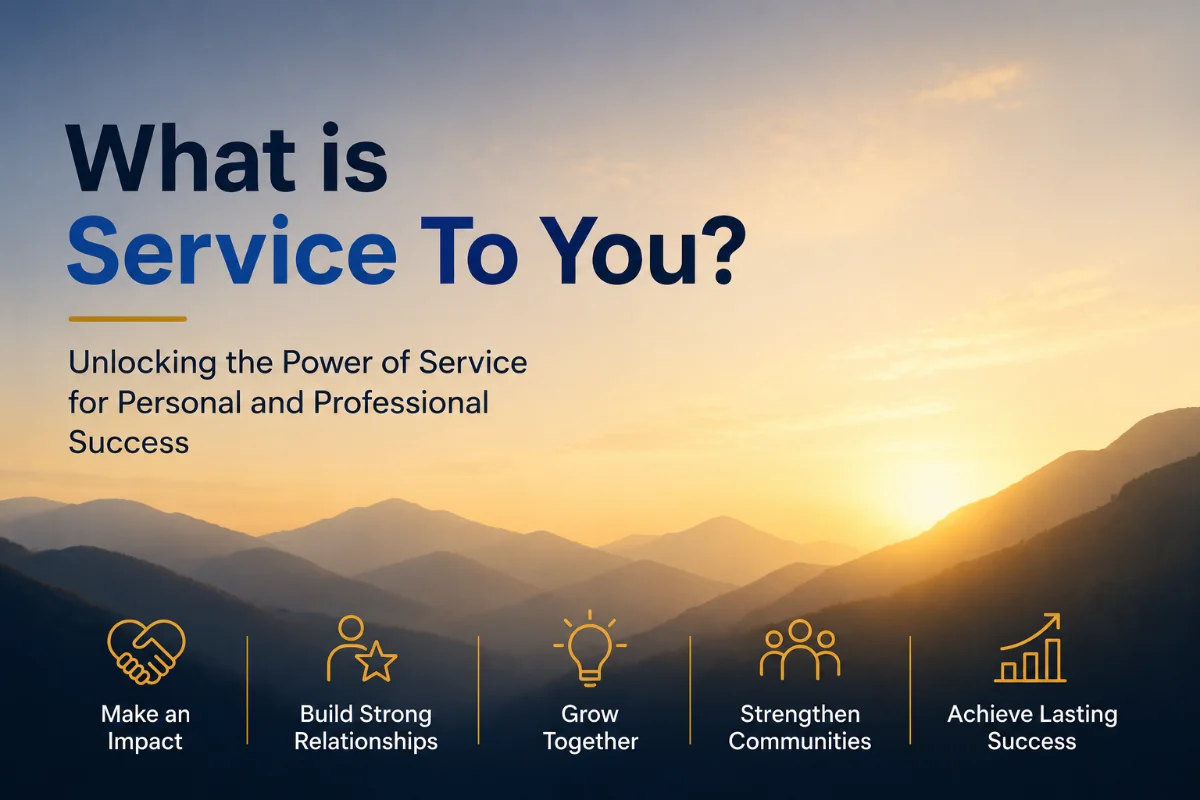 What is
Service To You?

Unlocking the Power of Service for Personal and Professional Success

Make an Impact

Build Strong Relationships

Grow Together

Strengthen Communities

Achieve Lasting Success